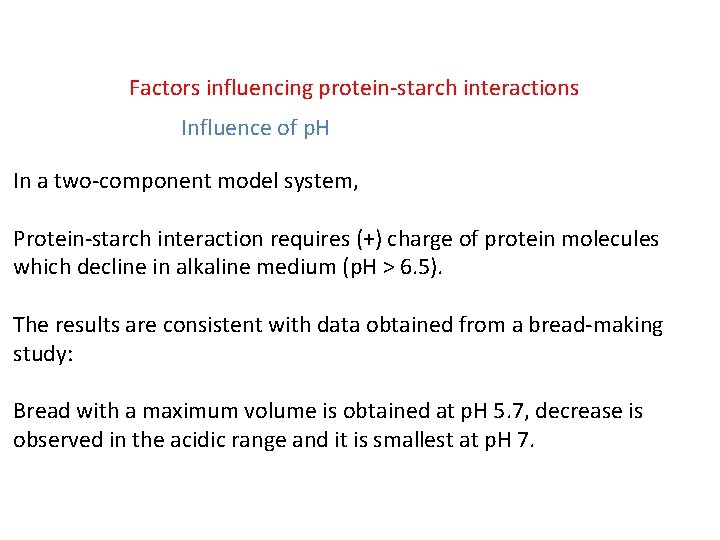 Factors influencing protein-starch interactions

Influence of pH

In a two-component model system,

Protein-starch interaction requires (+) charge of protein molecules which decline in alkaline medium (pH > 6.5).

The results are consistent with data obtained from a bread-making study:

Bread with a maximum volume is obtained at pH 5.7, decrease is observed in the acidic range and it is smallest at pH 7.